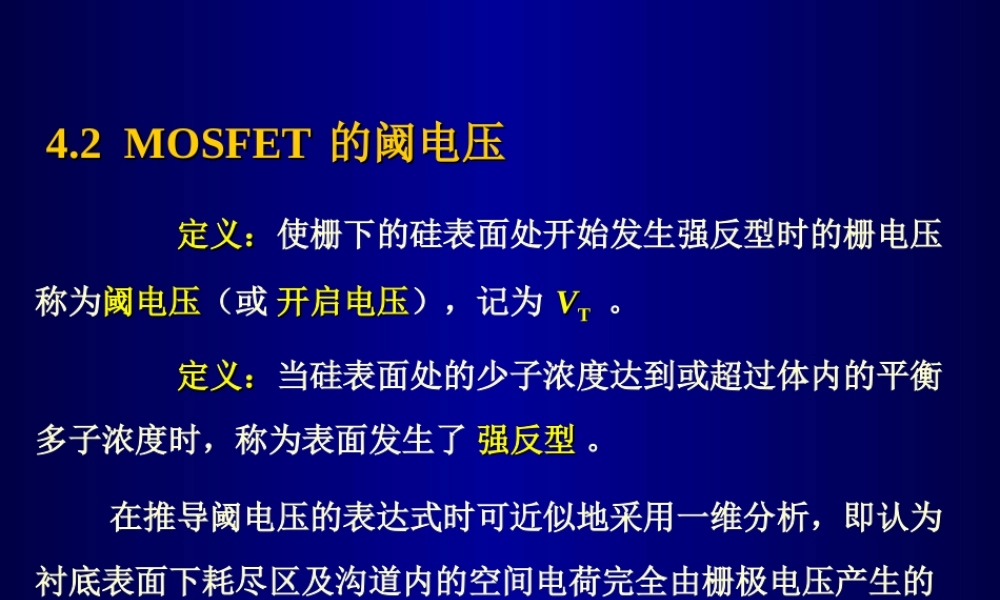 4.2 MOSFET 的阈电压

定义：使栅下的硅表面处开始发生强反型时的栅电压称为阈电压（或 开启电压），记为 $V_T$ 。

定义：当硅表面处的少子浓度达到或超过体内的平衡多子浓度时，称为表面发生了 强反型 。

在推导阈电压的表达式时可近似地采用一维分析，即认为衬底表面下耗尽区及沟道内的空间电荷完全由栅极电压产生的